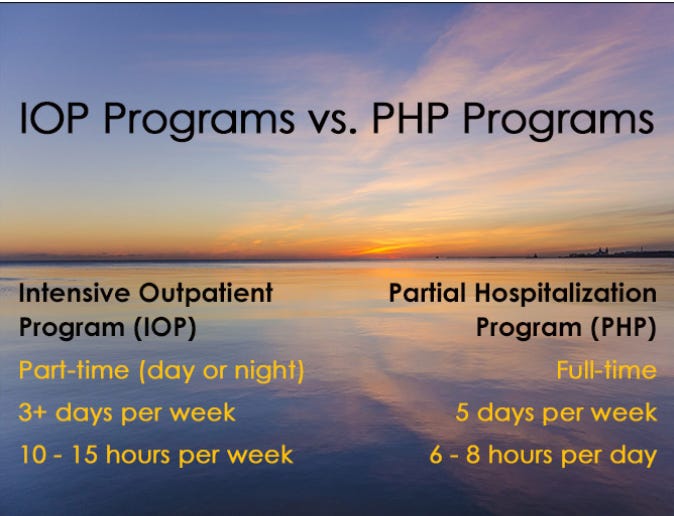 IOP Programs vs. PHP Programs

Intensive Outpatient Program (IOP)

Part-time (day or night)

3+ days per week

10 - 15 hours per week

Partial Hospitalization Program (PHP)

Full-time

5 days per week

6 - 8 hours per day